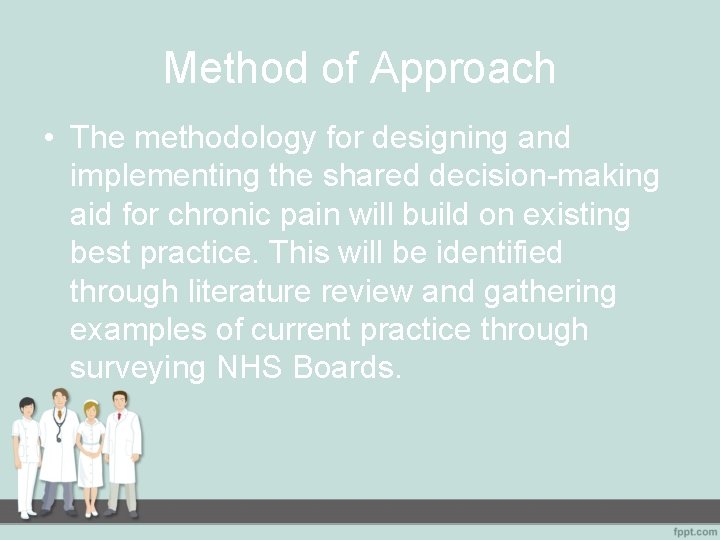 Method of Approach

• The methodology for designing and implementing the shared decision-making aid for chronic pain will build on existing best practice. This will be identified through literature review and gathering examples of current practice through surveying NHS Boards.

fppt.com